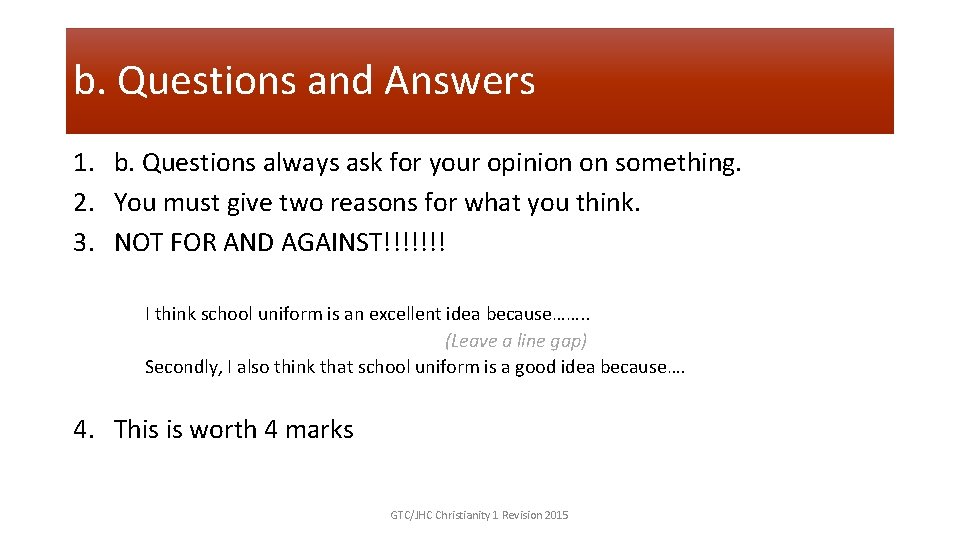 b. Questions and Answers

1. b. Questions always ask for your opinion on something.
2. You must give two reasons for what you think.
3. NOT FOR AND AGAINST!!!!!!!

I think school uniform is an excellent idea because……..
(Leave a line gap)
Secondly, I also think that school uniform is a good idea because….

4. This is worth 4 marks

GTC/JHC Christianity 1 Revision 2015